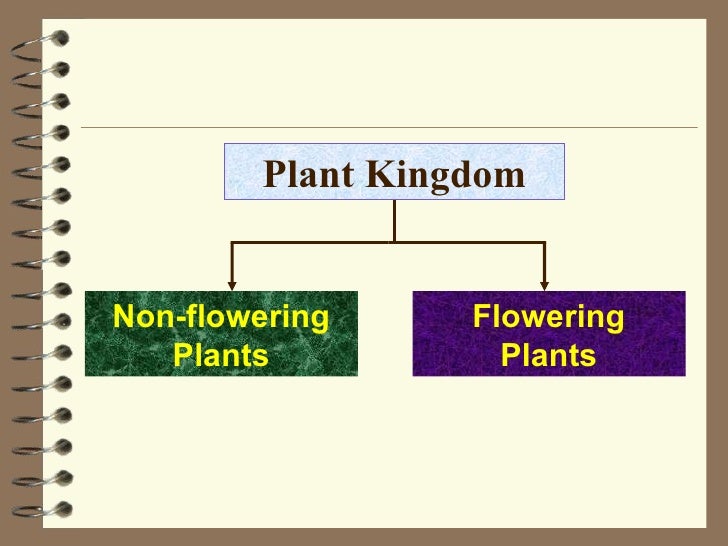 Plant Kingdom

Non-flowering Plants

Flowering Plants